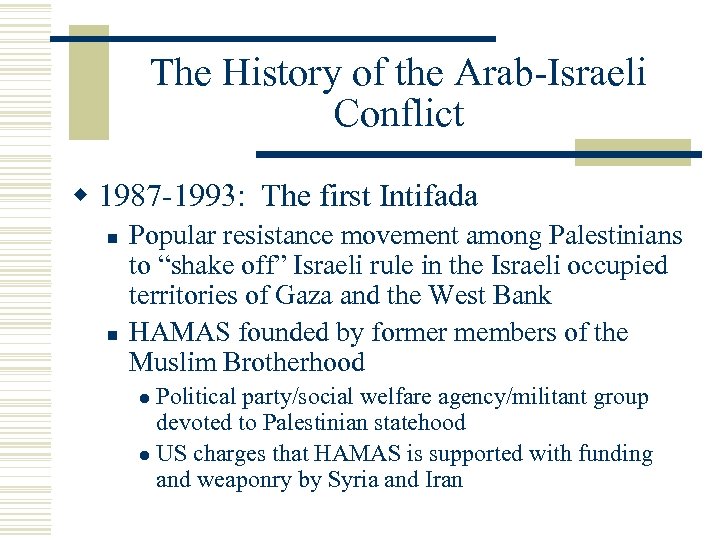 The History of the Arab-Israeli Conflict

1987-1993: The first Intifada

Popular resistance movement among Palestinians to “shake off” Israeli rule in the Israeli occupied territories of Gaza and the West Bank

HAMAS founded by former members of the Muslim Brotherhood

Political party/social welfare agency/militant group devoted to Palestinian statehood

US charges that HAMAS is supported with funding and weaponry by Syria and Iran